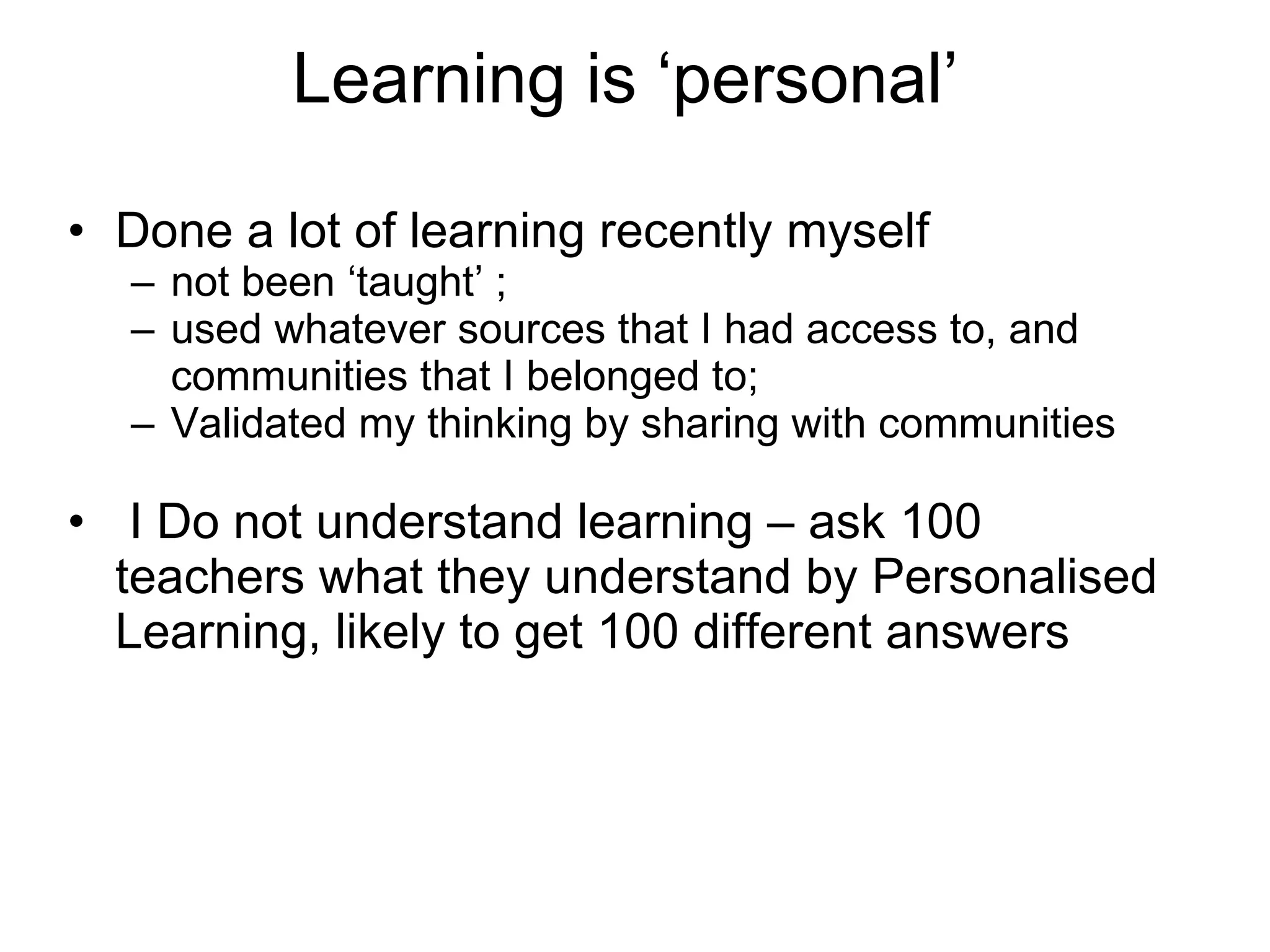 Learning is ‘personal’

• Done a lot of learning recently myself
– not been ‘taught’ ;
– used whatever sources that I had access to, and communities that I belonged to;
– Validated my thinking by sharing with communities

• I Do not understand learning – ask 100 teachers what they understand by Personalised Learning, likely to get 100 different answers